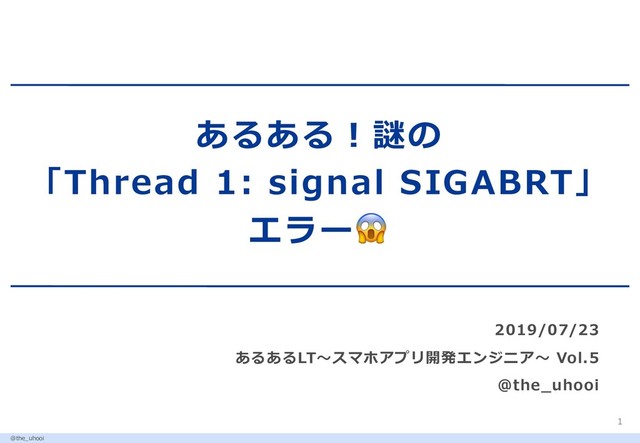 あるある！謎の
「Thread 1: signal SIGABRT」
エラー😱

2019/07/23
あるあるLT〜スマホアプリ開発エンジニア〜 Vol.5
@the_uhooi

1

@the_uhooi